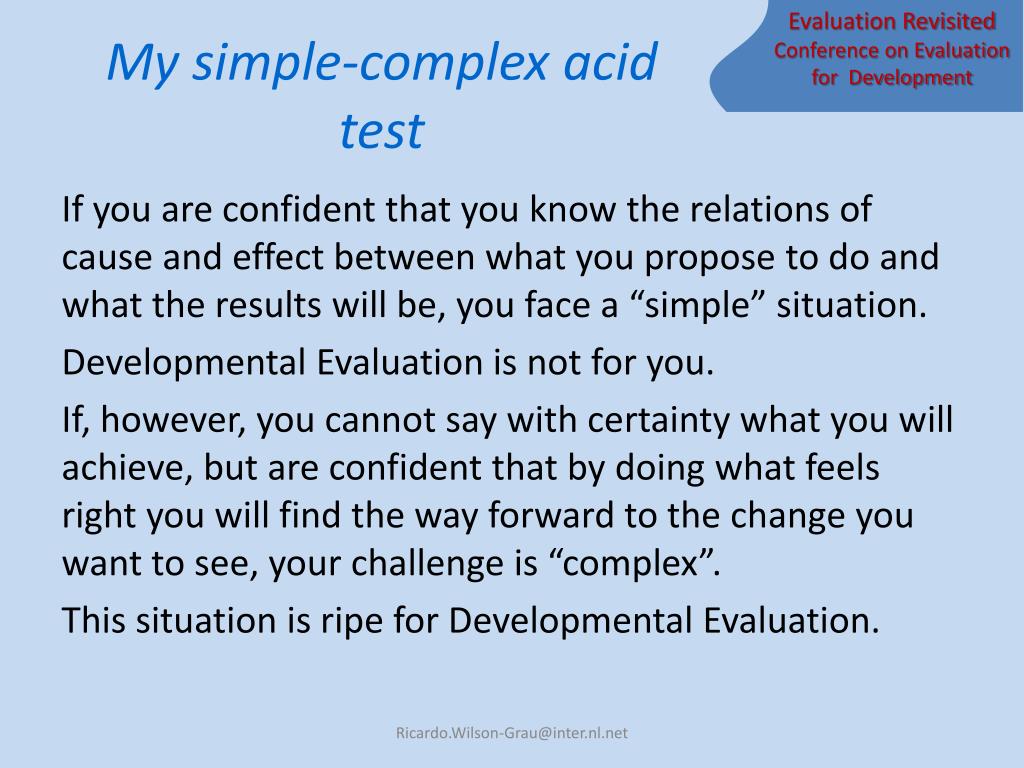 My simple-complex acid test

Evaluation Revisited
Conference on Evaluation for Development

If you are confident that you know the relations of cause and effect between what you propose to do and what the results will be, you face a “simple” situation.

Developmental Evaluation is not for you.

If, however, you cannot say with certainty what you will achieve, but are confident that by doing what feels right you will find the way forward to the change you want to see, your challenge is “complex”.

This situation is ripe for Developmental Evaluation.

Ricardo.Wilson-Grau@inter.nl.net